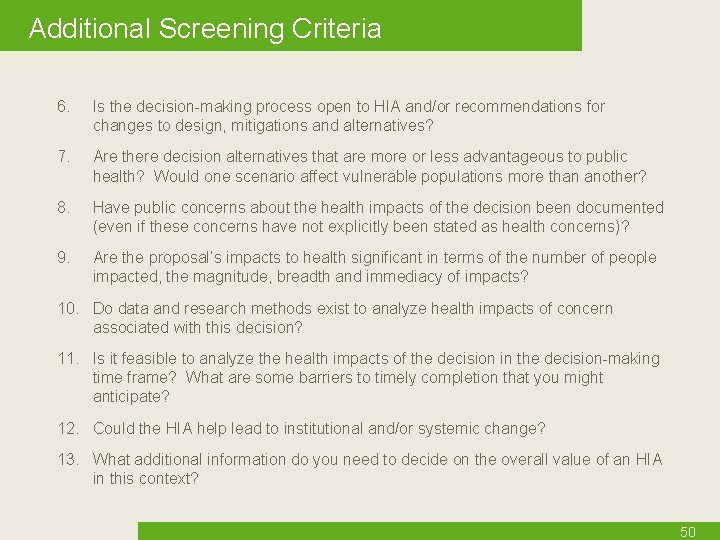 Additional Screening Criteria

6. Is the decision-making process open to HIA and/or recommendations for changes to design, mitigations and alternatives?

7. Are there decision alternatives that are more or less advantageous to public health? Would one scenario affect vulnerable populations more than another?

8. Have public concerns about the health impacts of the decision been documented (even if these concerns have not explicitly been stated as health concerns)?

9. Are the proposal's impacts to health significant in terms of the number of people impacted, the magnitude, breadth and immediacy of impacts?

10. Do data and research methods exist to analyze health impacts of concern associated with this decision?

11. Is it feasible to analyze the health impacts of the decision in the decision-making time frame? What are some barriers to timely completion that you might anticipate?

12. Could the HIA help lead to institutional and/or systemic change?

13. What additional information do you need to decide on the overall value of an HIA in this context?

50